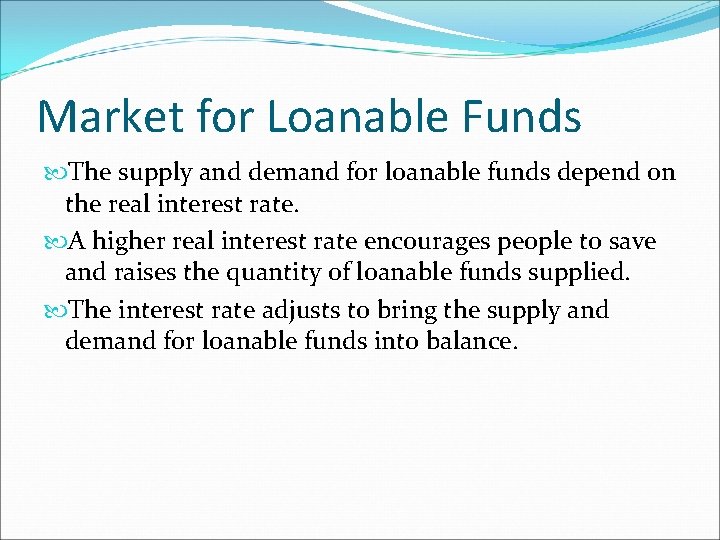 Market for Loanable Funds

The supply and demand for loanable funds depend on the real interest rate.

A higher real interest rate encourages people to save and raises the quantity of loanable funds supplied.

The interest rate adjusts to bring the supply and demand for loanable funds into balance.